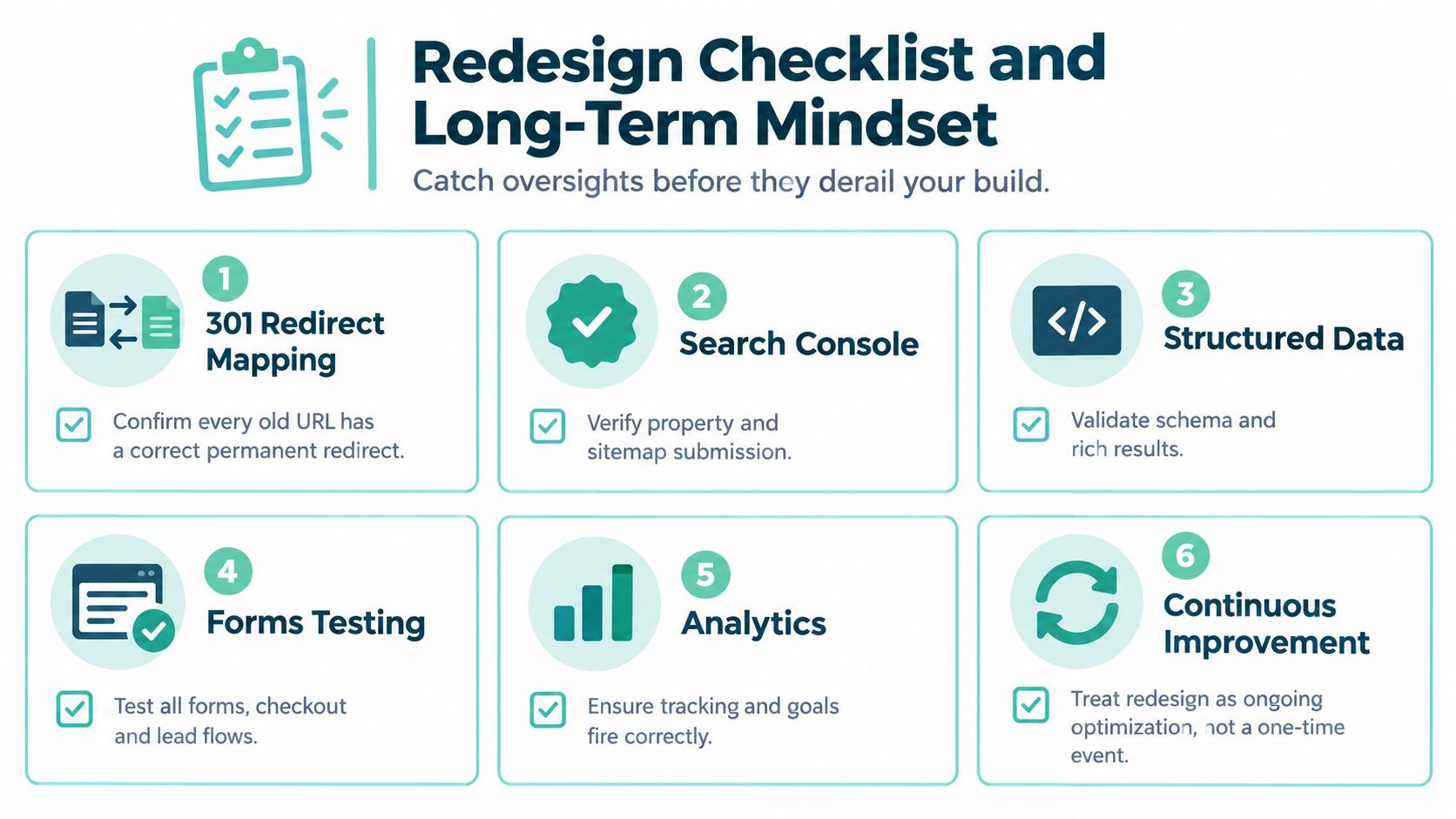 Redesign Checklist and Long-Term Mindset

Catch oversights before they derail your build.

1
301 Redirect Mapping

Confirm every old URL has a correct permanent redirect.

2
Search Console

Verify property and sitemap submission.

3
Structured Data

Validate schema and rich results.

4
Forms Testing

Test all forms, checkout and lead flows.

5
Analytics

Ensure tracking and goals fire correctly.

6
Continuous Improvement

Treat redesign as ongoing optimization, not a one-time event.